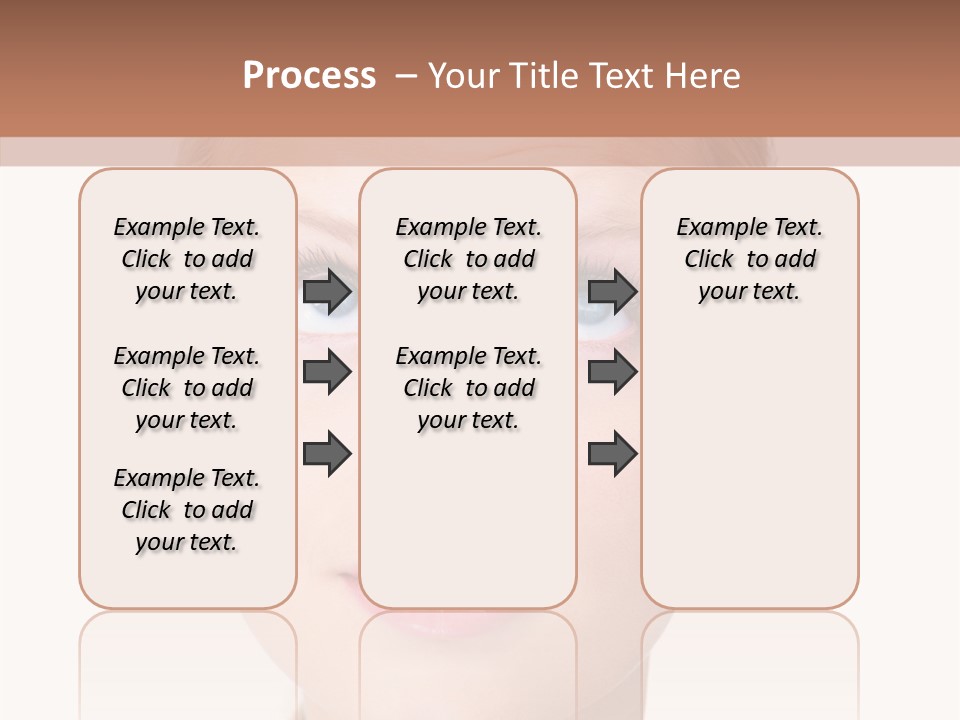 Process – Your Title Text Here

Example Text. Click to add your text.

Example Text. Click to add your text.

Example Text. Click to add your text.

Example Text. Click to add your text.

Example Text. Click to add your text.

Example Text. Click to add your text.